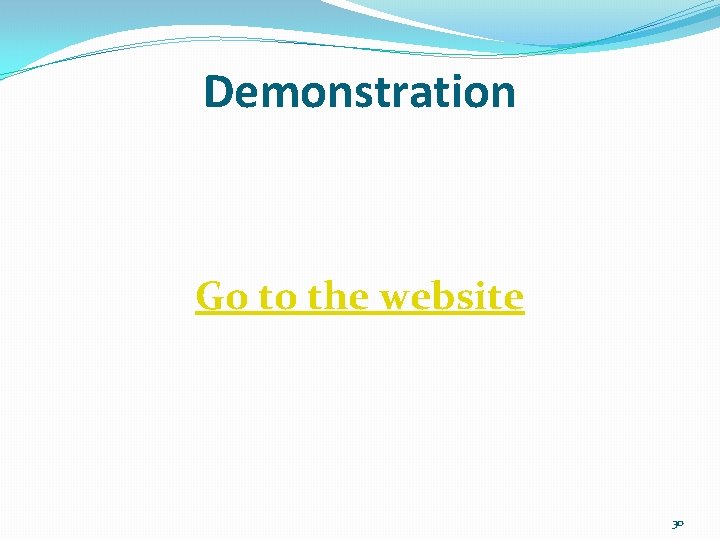 Demonstration

Go to the website

30